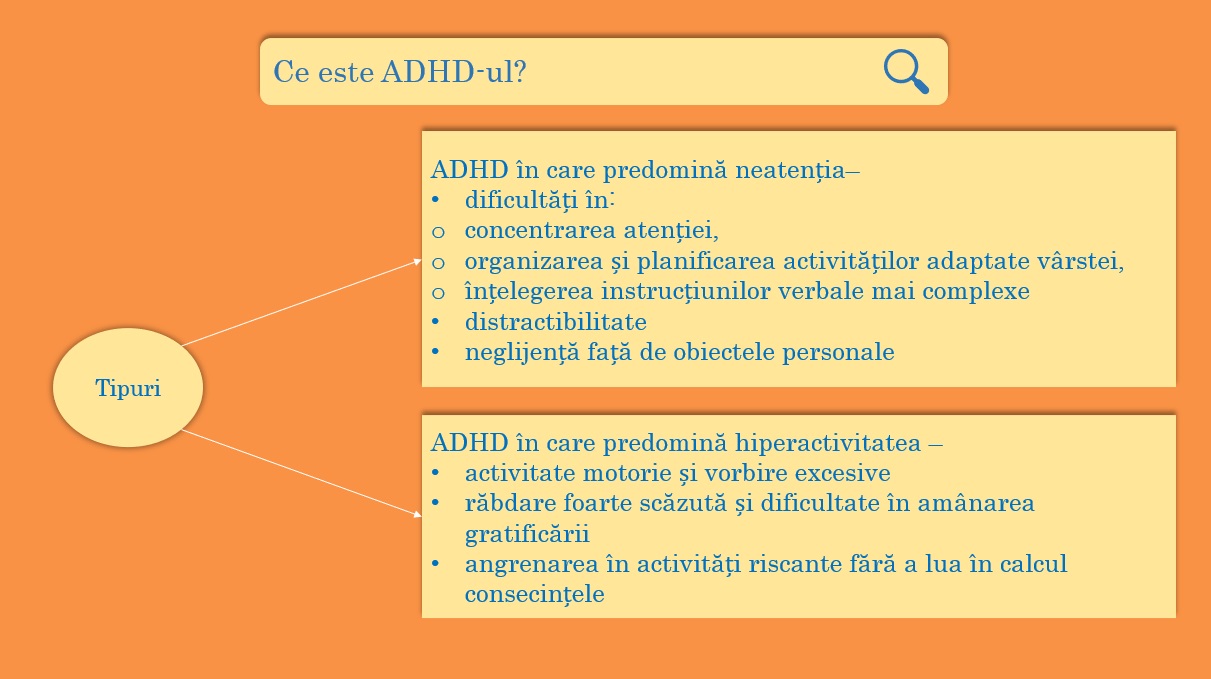 Ce este ADHD-ul?

Tipuri

ADHD în care predomină neatenția–
• dificultăți în:
o concentrarea atenției,
o organizarea și planificarea activităților adaptate vârstei,
o înțelegerea instrucțiunilor verbale mai complexe
• distractibilitate
• neglijență față de obiectele personale

ADHD în care predomină hiperactivitatea –
• activitate motorie și vorbire excesive
• răbdare foarte scăzută și dificultate în amânarea gratificării
• angrenarea în activități riscante fără a lua în calcul consecințele